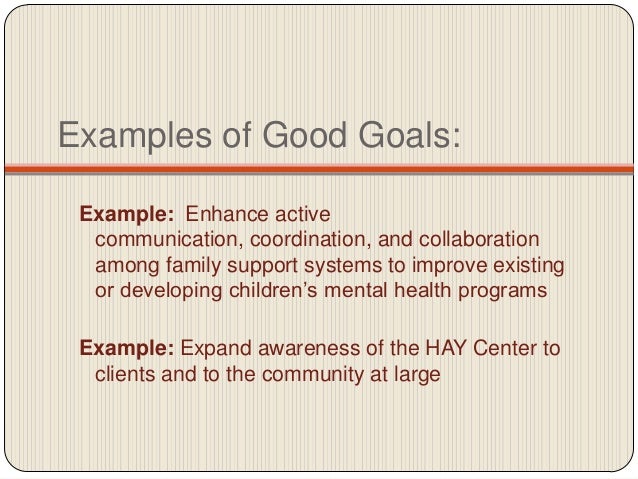 Examples of Good Goals:

Example: Enhance active communication, coordination, and collaboration among family support systems to improve existing or developing children's mental health programs

Example: Expand awareness of the HAY Center to clients and to the community at large